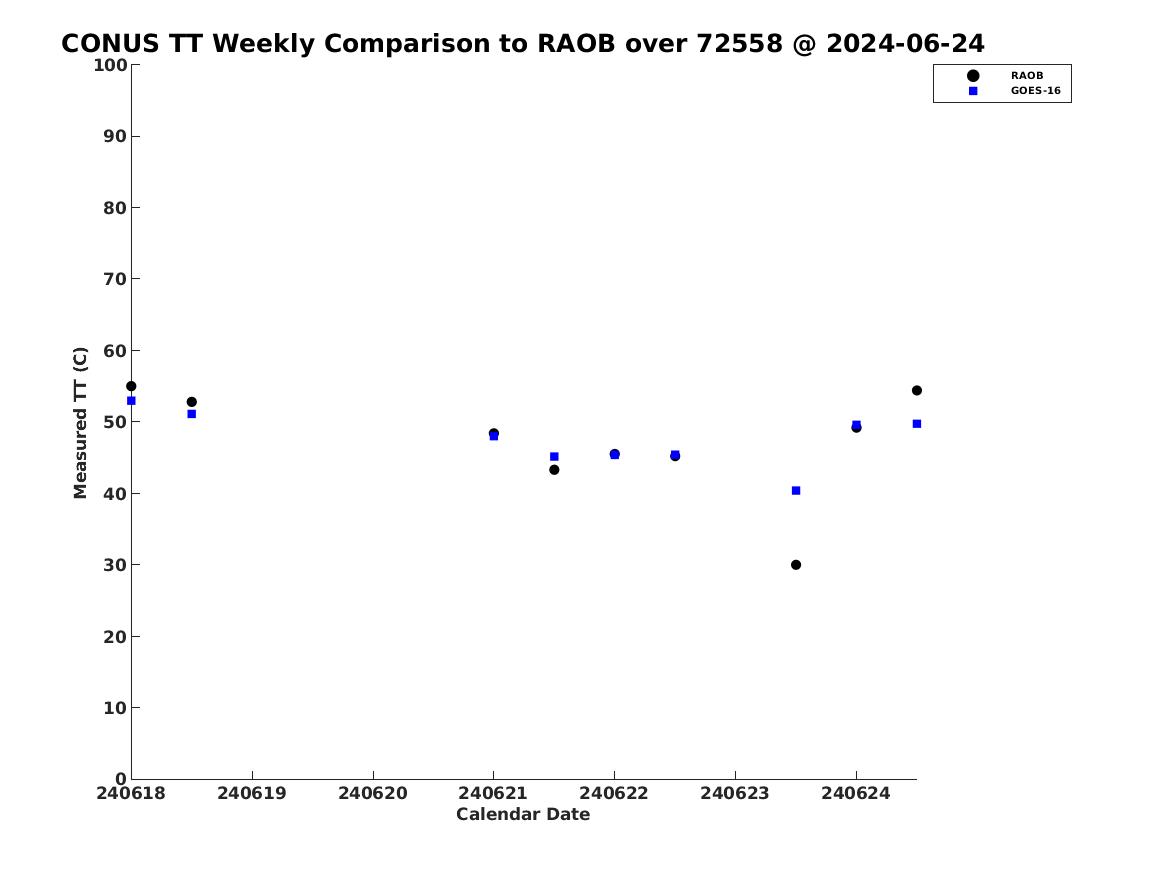 CONUS TT Weekly Comparison to RAOB over 72558 @ 2024-06-24

RAOB
GOES-16

Measured TT (C)

100
90
80
70
60
50
40
30
20
10
0

240618
240619
240620
240621
240622
240623
240624

Calendar Date